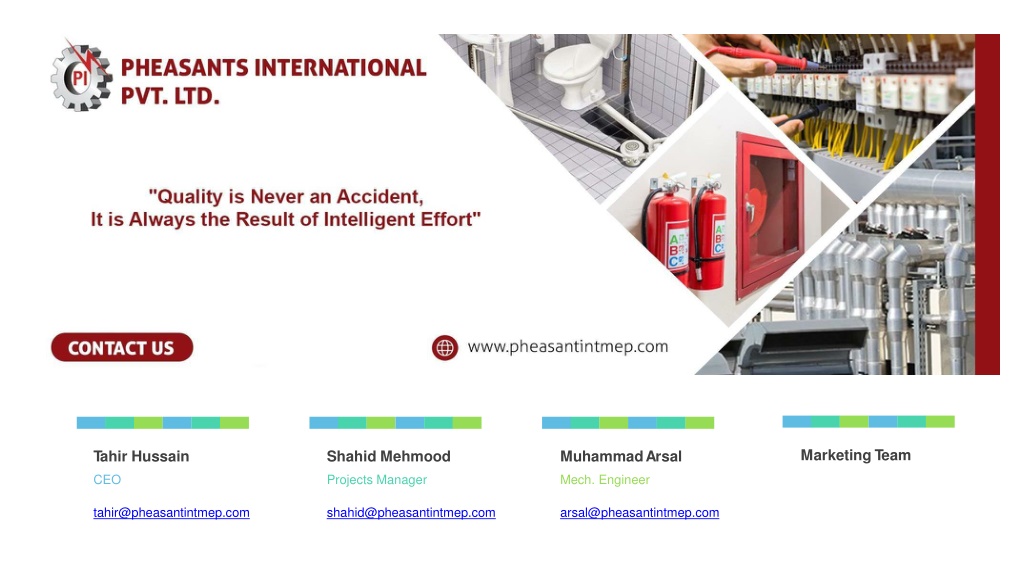 PI
PHEASANTS INTERNATIONAL PVT. LTD.

"Quality is Never an Accident, It is Always the Result of Intelligent Effort"

CONTACT US

www.pheasantintmep.com

Tahir Hussain
CEO
tahir@pheasantintmep.com

Shahid Mehmood
Projects Manager
shahid@pheasantintmep.com

Muhammad Arsal
Mech. Engineer
arsal@pheasantintmep.com

Marketing Team